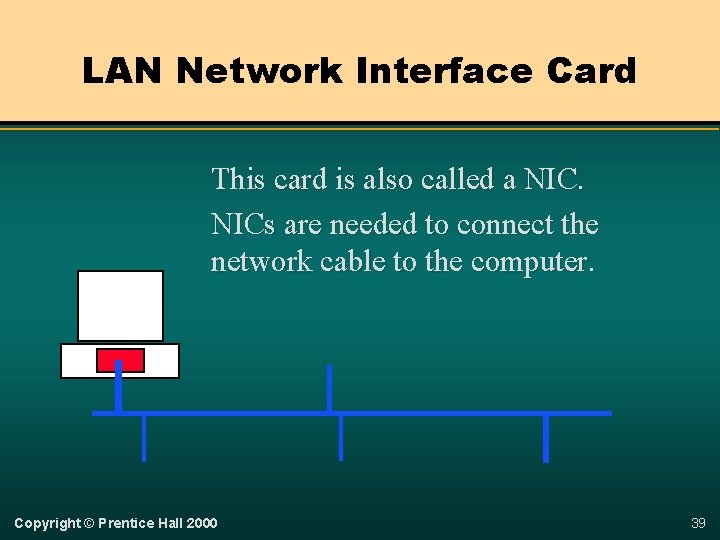 LAN Network Interface Card

This card is also called a NIC.

NICs are needed to connect the network cable to the computer.

Copyright © Prentice Hall 2000

39